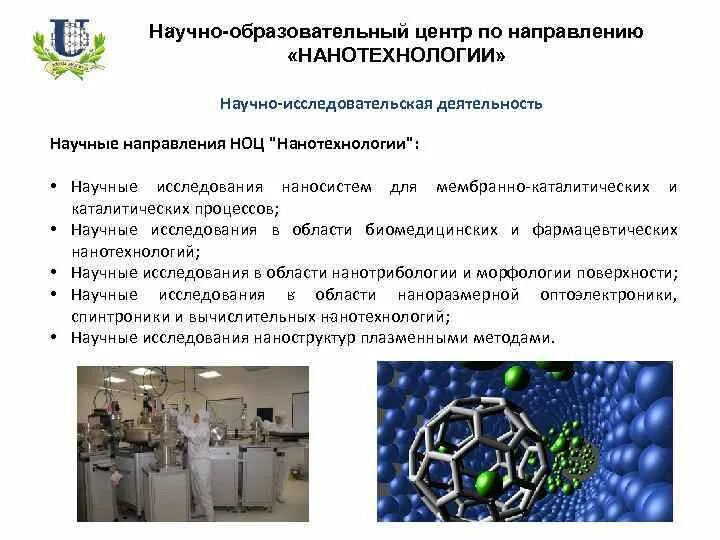 Научно-образовательный центр по направлению «НАНОТЕХНОЛОГИИ»

Научно-исследовательская деятельность

Научные направления НОЦ "Нанотехнологии":

• Научные исследования наносистем для мембранно-каталитических и каталитических процессов;
• Научные исследования в области биомедицинских и фармацевтических нанотехнологий;
• Научные исследования в области нанотрибологии и морфологии поверхности;
• Научные исследования в области наноразмерной оптоэлектроники, спинтроники и вычислительных нанотехнологий;
• Научные исследования наноструктур плазменными методами.